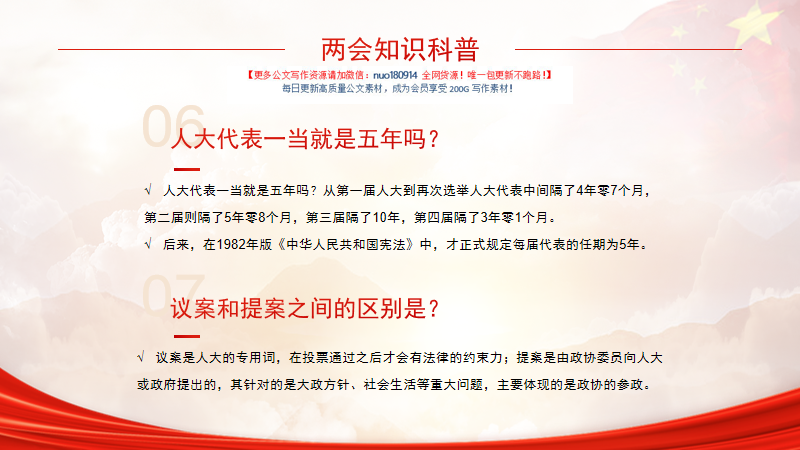 两会知识科普

【更多公文写作资源请加微信：nuo180914 全网货源！唯一包更新不跑路！】
每日更新高质量公文素材，成为会员享受 200G 写作素材！

06

人大代表一当就是五年吗？

√ 人大代表一当就是五年吗？从第一届人大到再次选举人大代表中间隔了4年零7个月，第二届则隔了5年零8个月，第三届隔了10年，第四届隔了3年零1个月。

√ 后来，在1982年版《中华人民共和国宪法》中，才正式规定每届代表的任期为5年。

07

议案和提案之间的区别是？

√ 议案是人大的专用词，在投票通过之后才会有法律的约束力；提案是由政协委员向人大或政府提出的，其针对的是大政方针、社会生活等重大问题，主要体现的是政协的参政。